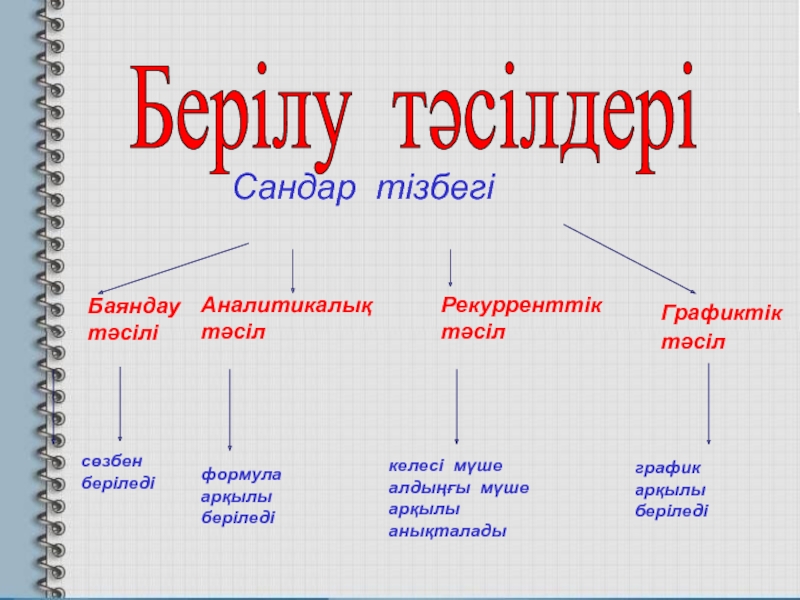 Берілу тәсілдері

Сандар тізбегі

Баяндау тәсілі

Аналитикалық тәсіл

Рекурренттік тәсіл

Графиктік тәсіл

сөзбен беріледі

формула арқылы беріледі

келесі мүше алдыңғы мүше арқылы анықталады

график арқылы беріледі